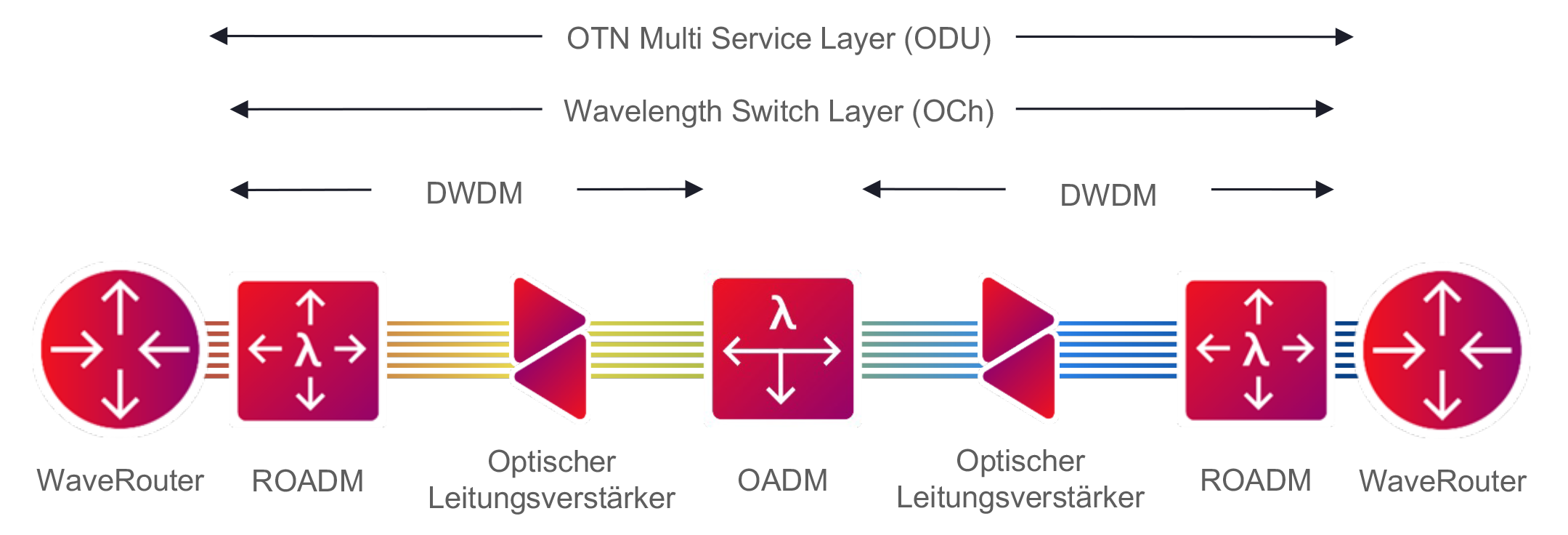 OTN Multi Service Layer (ODU)

Wavelength Switch Layer (OCh)

DWDM

DWDM

λ

λ

λ

WaveRouter

ROADM

Optischer Leitungsverstärker

OADM

Optischer Leitungsverstärker

ROADM

WaveRouter